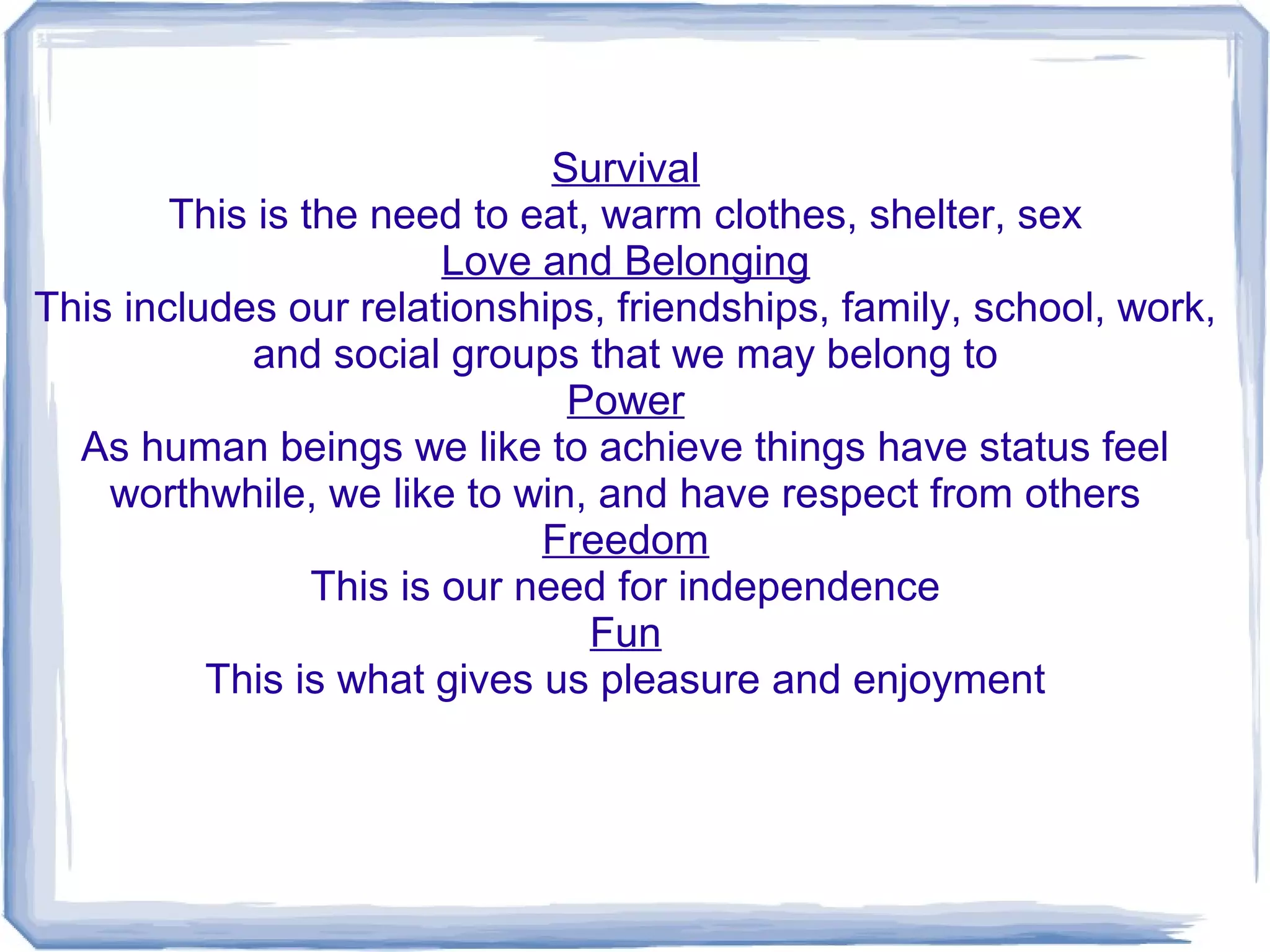 Survival
This is the need to eat, warm clothes, shelter, sex
Love and Belonging
This includes our relationships, friendships, family, school, work, and social groups that we may belong to
Power
As human beings we like to achieve things have status feel worthwhile, we like to win, and have respect from others
Freedom
This is our need for independence
Fun
This is what gives us pleasure and enjoyment